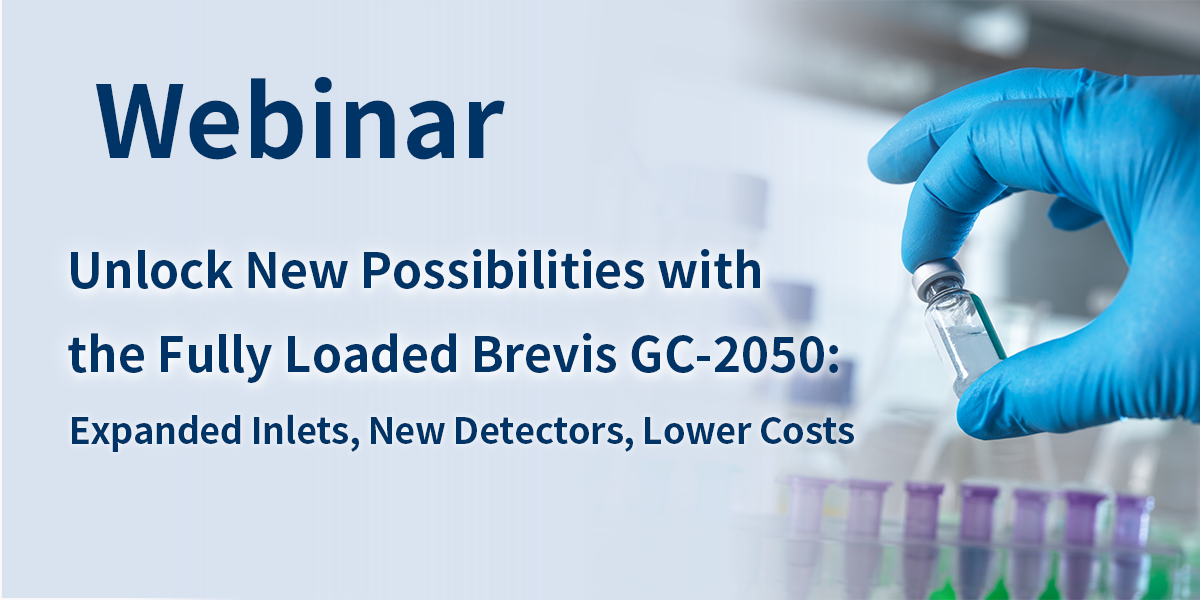 Webinar

Unlock New Possibilities with the Fully Loaded Brevis GC-2050:

Expanded Inlets, New Detectors, Lower Costs